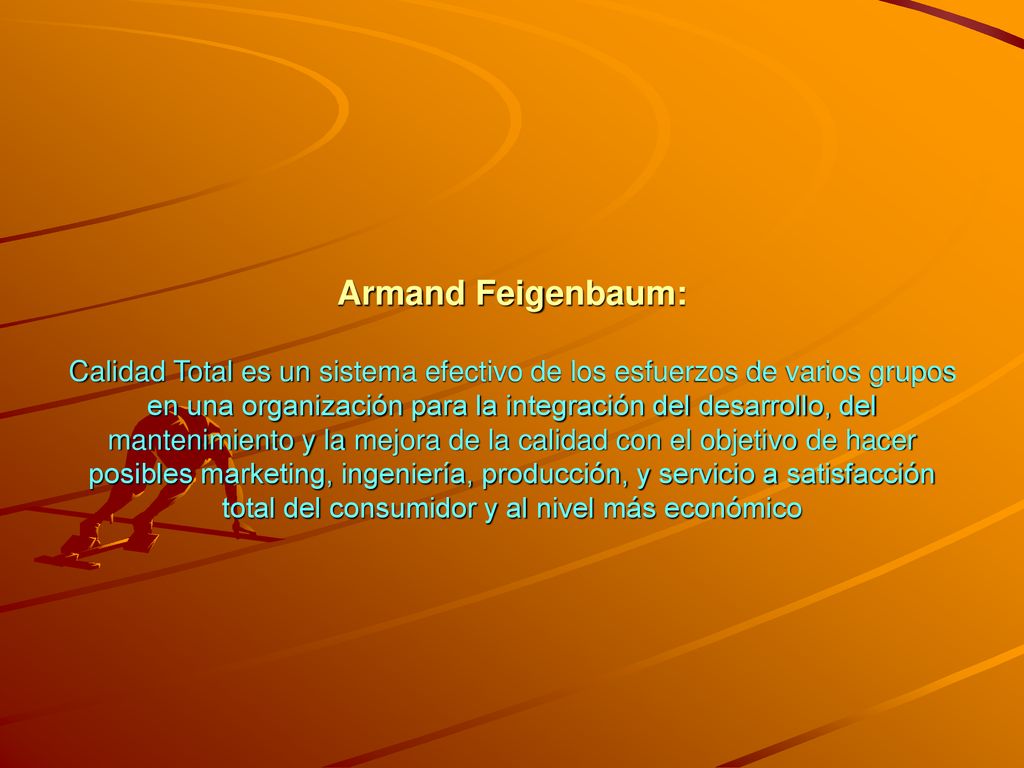 Armand Feigenbaum:

Calidad Total es un sistema efectivo de los esfuerzos de varios grupos en una organización para la integración del desarrollo, del mantenimiento y la mejora de la calidad con el objetivo de hacer posibles marketing, ingeniería, producción, y servicio a satisfacción total del consumidor y al nivel más económico